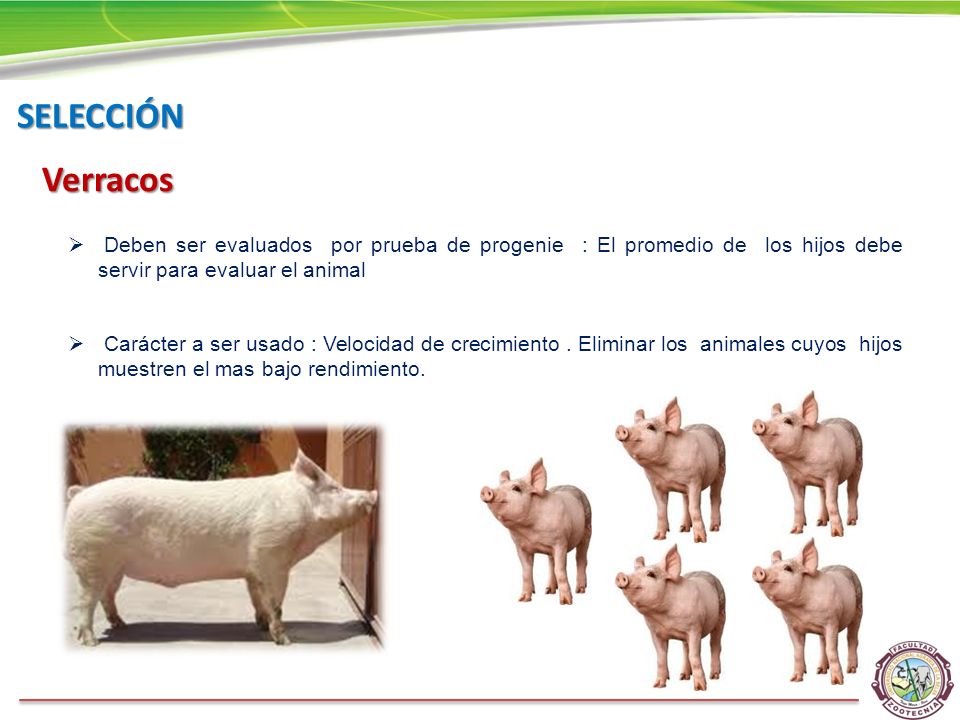 SELECCIÓN

Verracos

➢ Deben ser evaluados por prueba de progenie : El promedio de los hijos debe servir para evaluar el animal

➢ Carácter a ser usado : Velocidad de crecimiento . Eliminar los animales cuyos hijos muestren el mas bajo rendimiento.

FACULTAD ZOOTECNIA